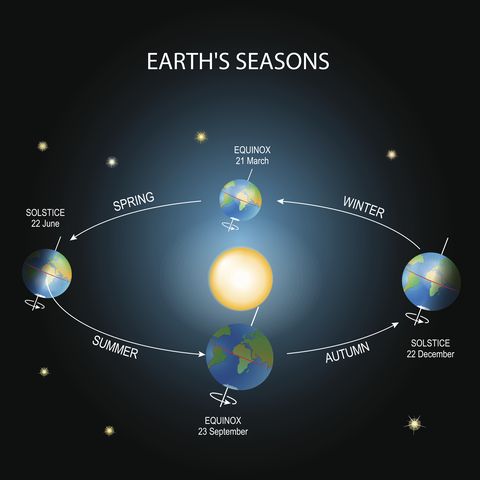 EARTH'S SEASONS

EQUINOX
21 March

SPRING

WINTER

SOLSTICE
22 June

SUMMER

AUTUMN

SOLSTICE
22 December

EQUINOX
23 September